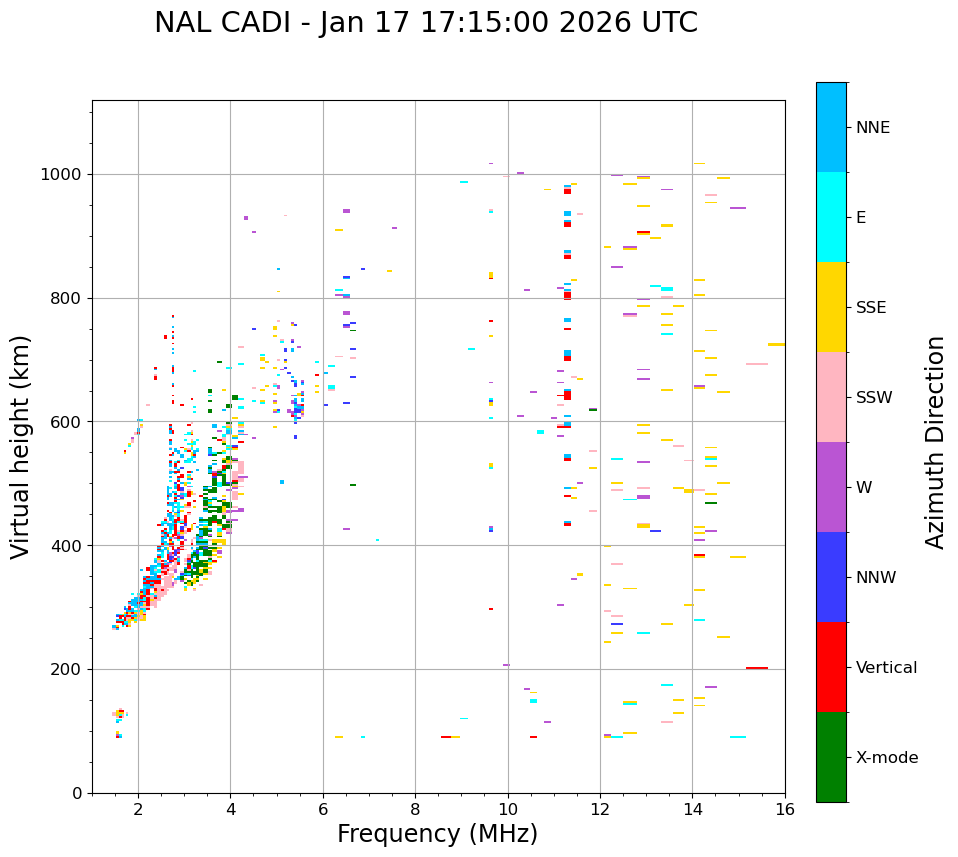 NAL CADI - Jan 17 17:15:00 2026 UTC

Virtual height (km)

1000
800
600
400
200
0

2
4
6
8
10
12
14
16

Frequency (MHz)

NNE
E
SSE
SSW
W
NNW
Vertical
X-mode

Azimuth Direction